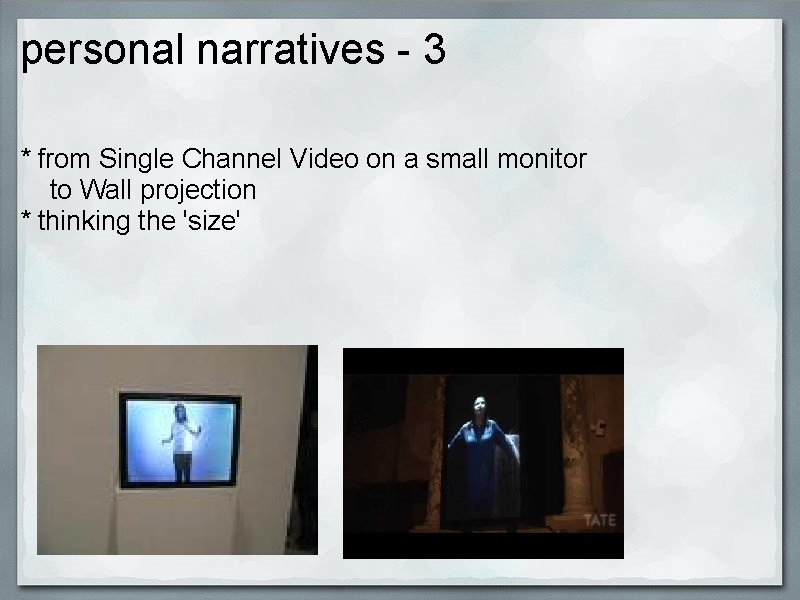 personal narratives - 3

* from Single Channel Video on a small monitor to Wall projection
* thinking the 'size'

TATE